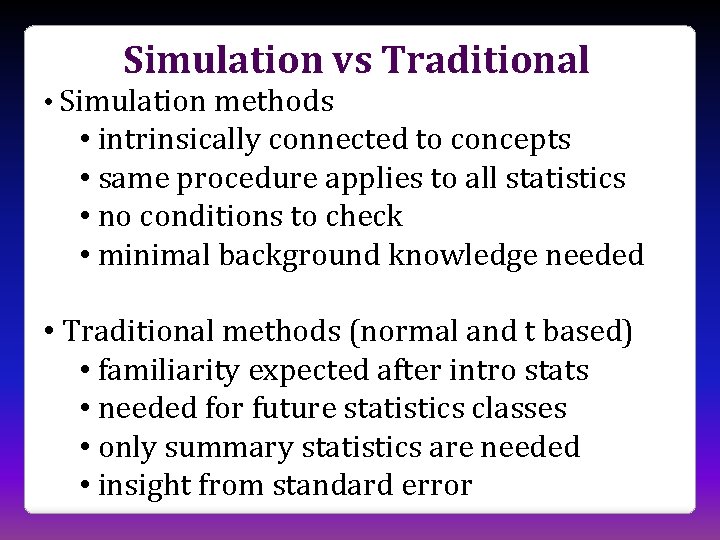 Simulation vs Traditional

• Simulation methods
  • intrinsically connected to concepts
  • same procedure applies to all statistics
  • no conditions to check
  • minimal background knowledge needed

• Traditional methods (normal and t based)
  • familiarity expected after intro stats
  • needed for future statistics classes
  • only summary statistics are needed
  • insight from standard error